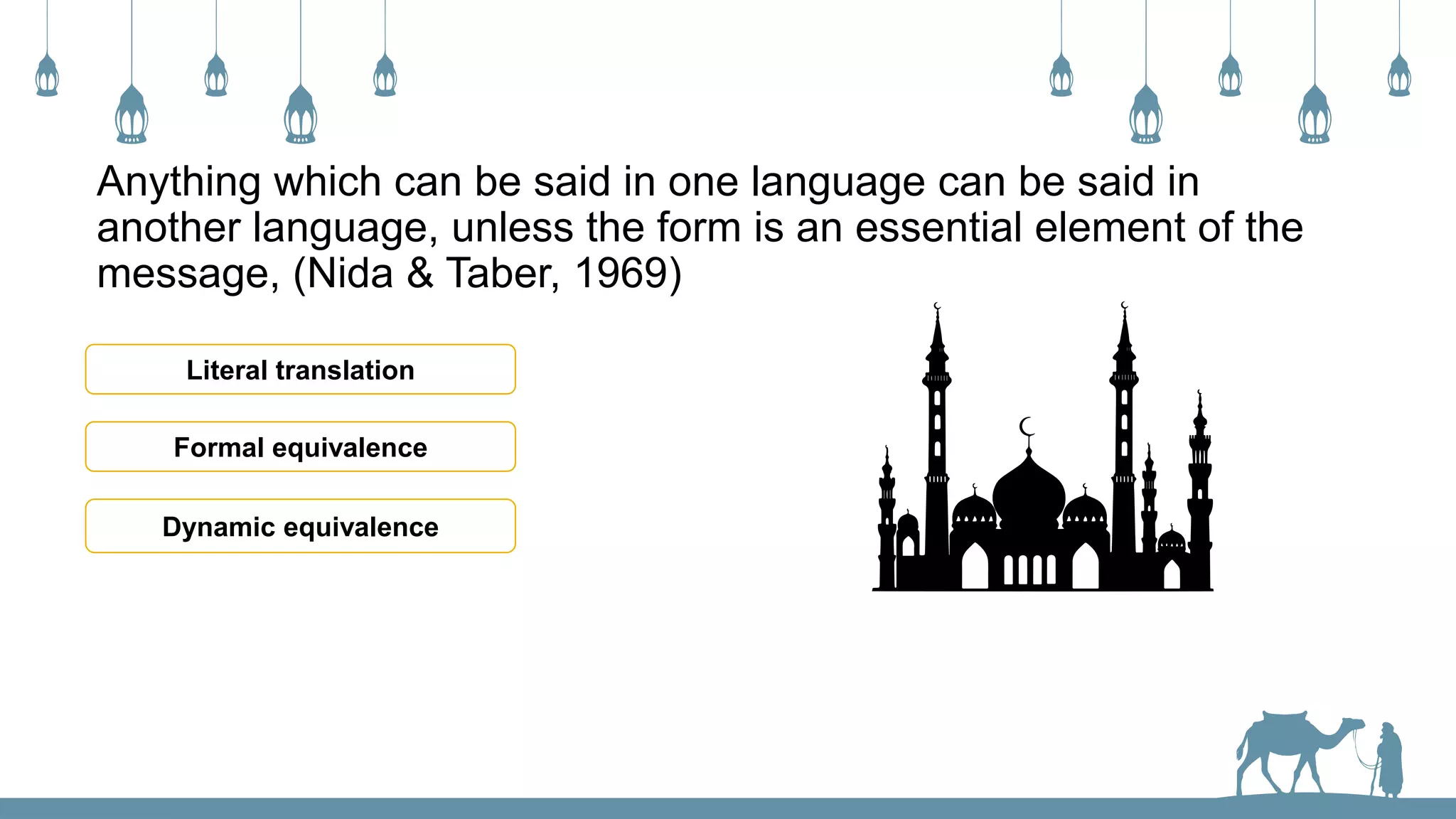 Anything which can be said in one language can be said in another language, unless the form is an essential element of the message, (Nida & Taber, 1969)

Literal translation

Formal equivalence

Dynamic equivalence